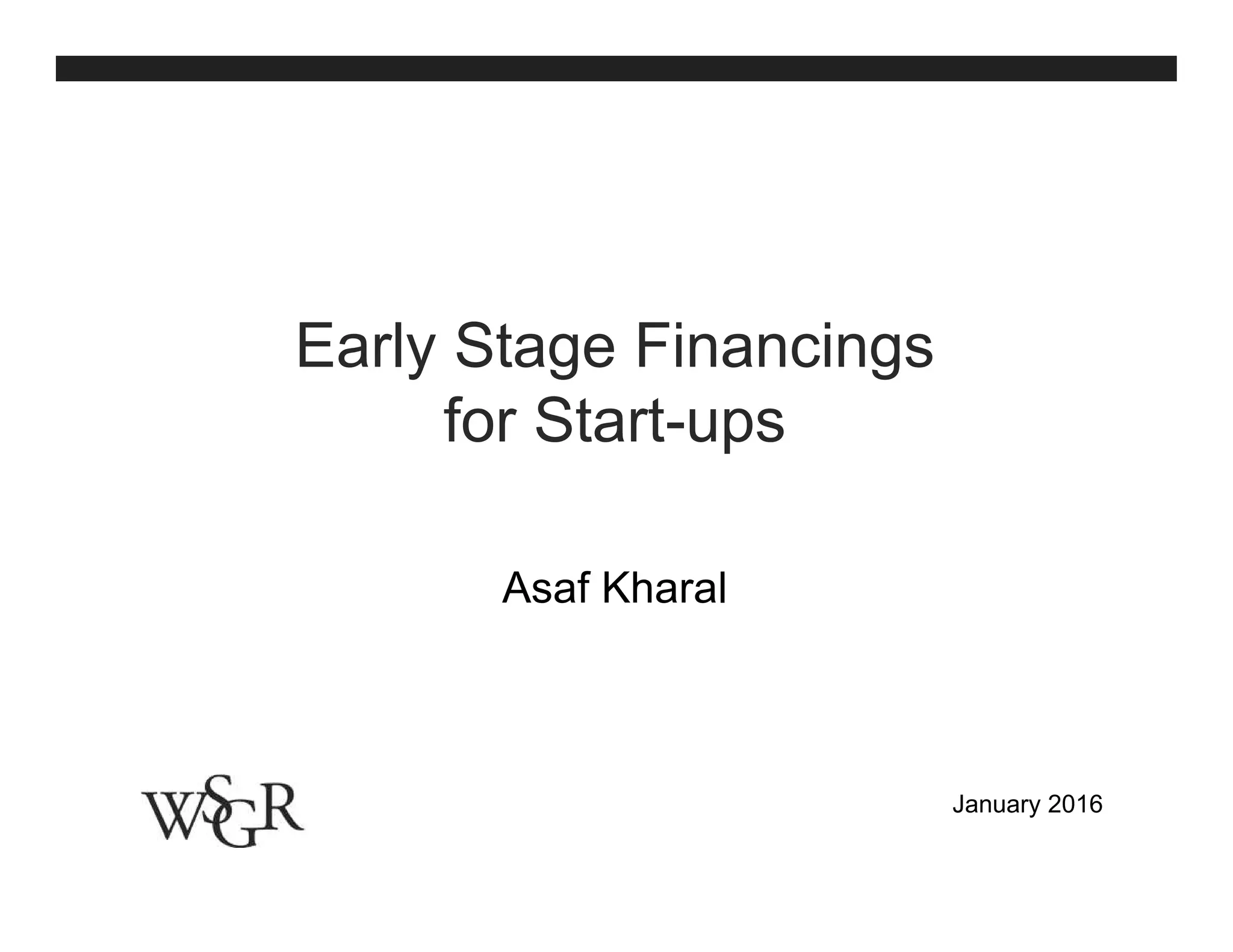 Early Stage Financings
for Start-ups

Asaf Kharal

WSGR

January 2016